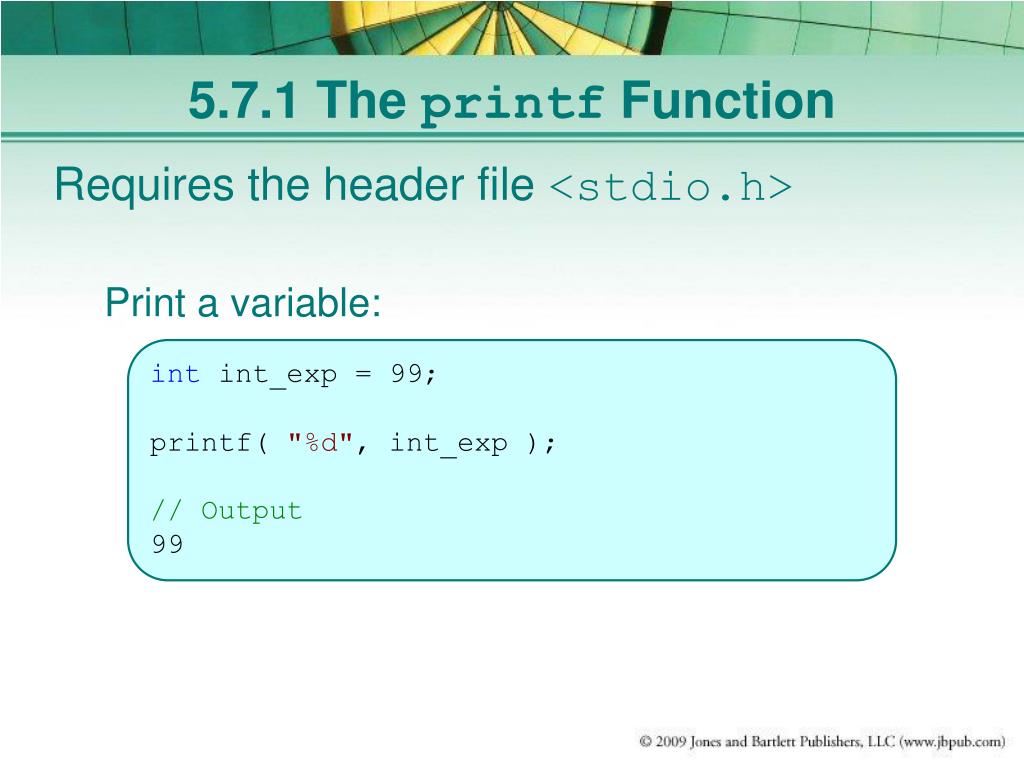 5.7.1 The printf Function

Requires the header file <stdio.h>

Print a variable:

int int_exp = 99;

printf( "%d", int_exp );

// Output
99

© 2009 Jones and Bartlett Publishers, LLC (www.jbpub.com)